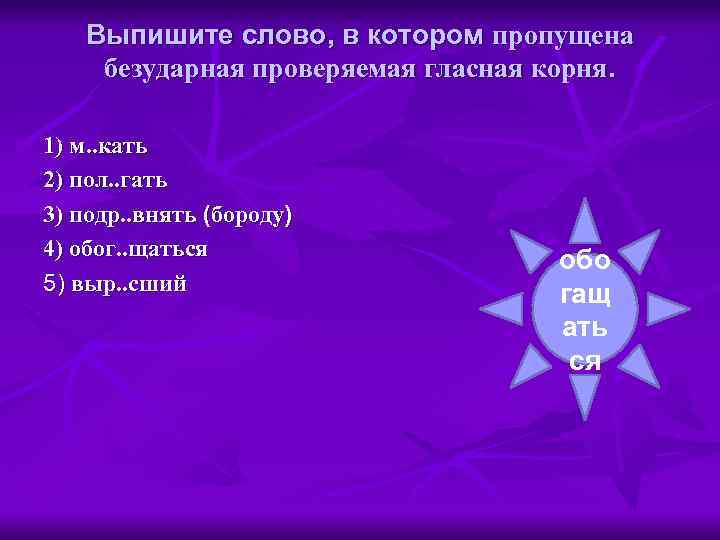 Выпишите слово, в котором пропущена безударная проверяемая гласная корня.

1) м..кать
2) пол..гать
3) подр..внять (бороду)
4) обог..щаться
5) выр..сший

обо
гащ
ать
ся